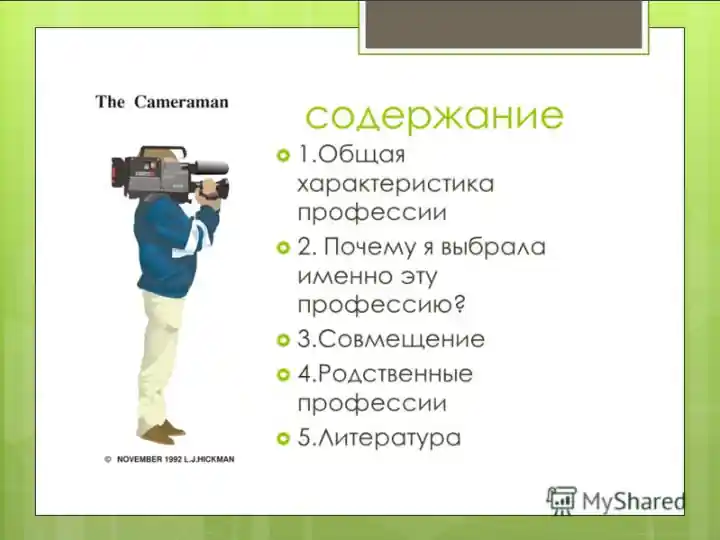 The Cameraman

© NOVEMBER 1992 L.J.HICKMAN

содержание

1.Общая характеристика профессии

2. Почему я выбрала именно эту профессию?

3.Совмещение

4.Родственные профессии

5.Литература

MyShared